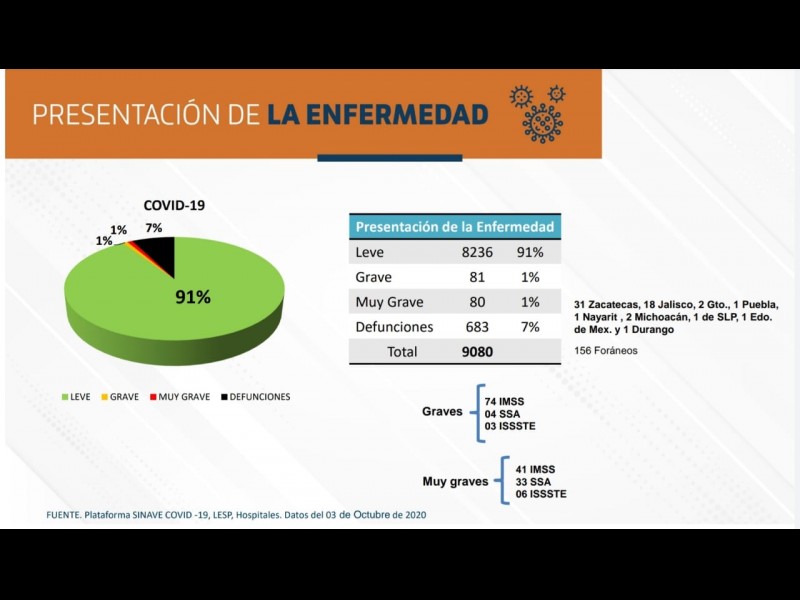 PRESENTACIÓN DE LA ENFERMEDAD

COVID-19

1%
1%
7%
91%

LEVE GRAVE MUY GRAVE DEFUNCIONES

| Presentación de la Enfermedad | | |
|---|---|---|
| Leve | 8236 | 91% |
| Grave | 81 | 1% |
| Muy Grave | 80 | 1% |
| Defunciones | 683 | 7% |
| Total | 9080 | |

31 Zacatecas, 18 Jalisco, 2 Gto., 1 Puebla, 1 Nayarit , 2 Michoacán, 1 de SLP, 1 Edo. de Mex. y 1 Durango

156 Foráneos

Graves
74 IMSS
04 SSA
03 ISSSTE

Muy graves
41 IMSS
33 SSA
06 ISSSTE

FUENTE. Plataforma SINAVE COVID -19, LESP, Hospitales. Datos del 03 de Octubre de 2020